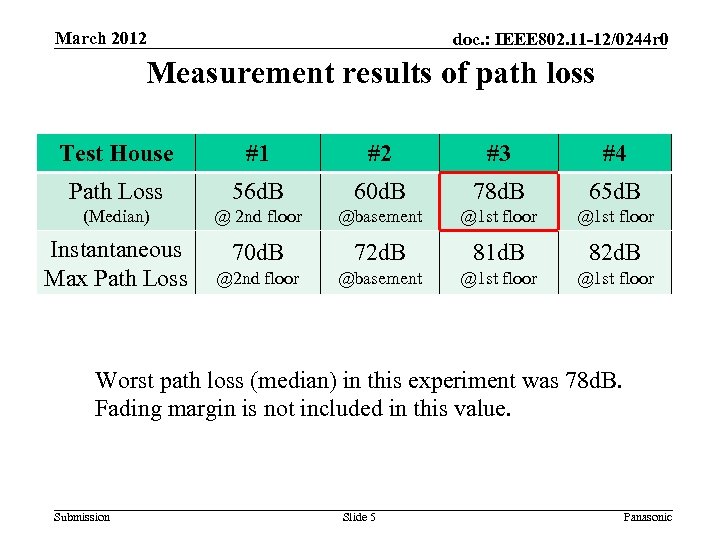 March 2012

doc.: IEEE802.11-12/0244r0

Measurement results of path loss

| Test House | #1 | #2 | #3 | #4 |
|---|---|---|---|---|
| Path Loss (Median) | 56dB @ 2nd floor | 60dB @basement | 78dB @1st floor | 65dB @1st floor |
| Instantaneous Max Path Loss | 70dB @2nd floor | 72dB @basement | 81dB @1st floor | 82dB @1st floor |

Worst path loss (median) in this experiment was 78dB. Fading margin is not included in this value.

Submission

Slide 5

Panasonic